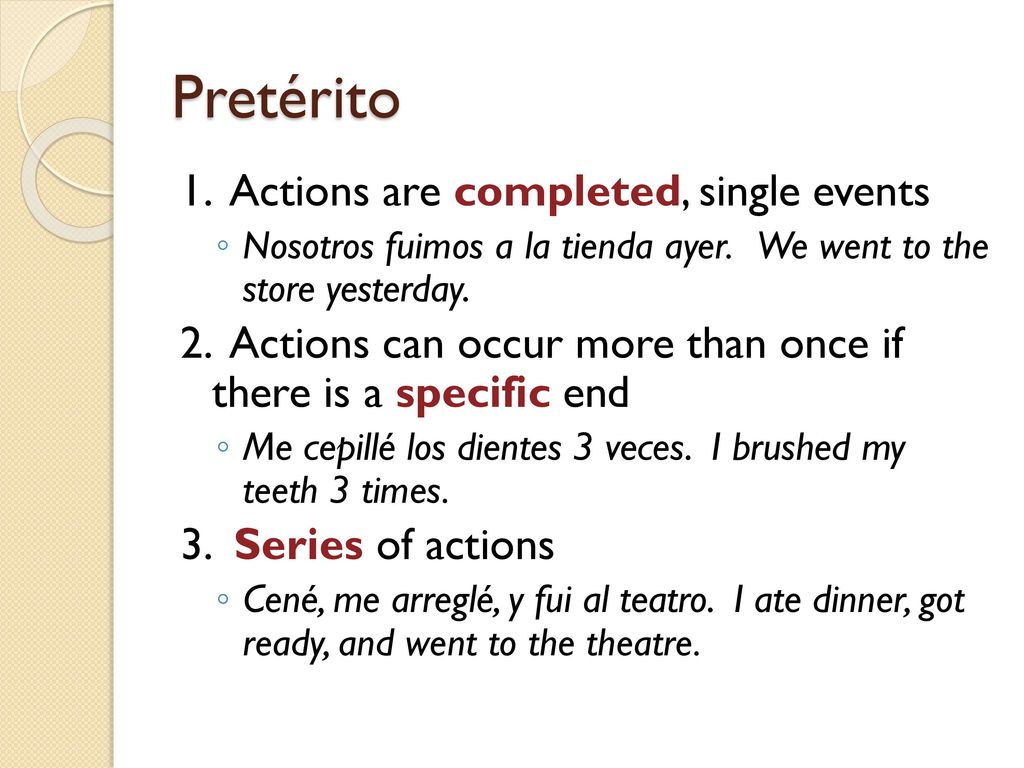 Pretérito

1. Actions are completed, single events

◦ Nosotros fuimos a la tienda ayer. We went to the store yesterday.

2. Actions can occur more than once if there is a specific end

◦ Me cepillé los dientes 3 veces. I brushed my teeth 3 times.

3. Series of actions

◦ Cené, me arreglé, y fui al teatro. I ate dinner, got ready, and went to the theatre.